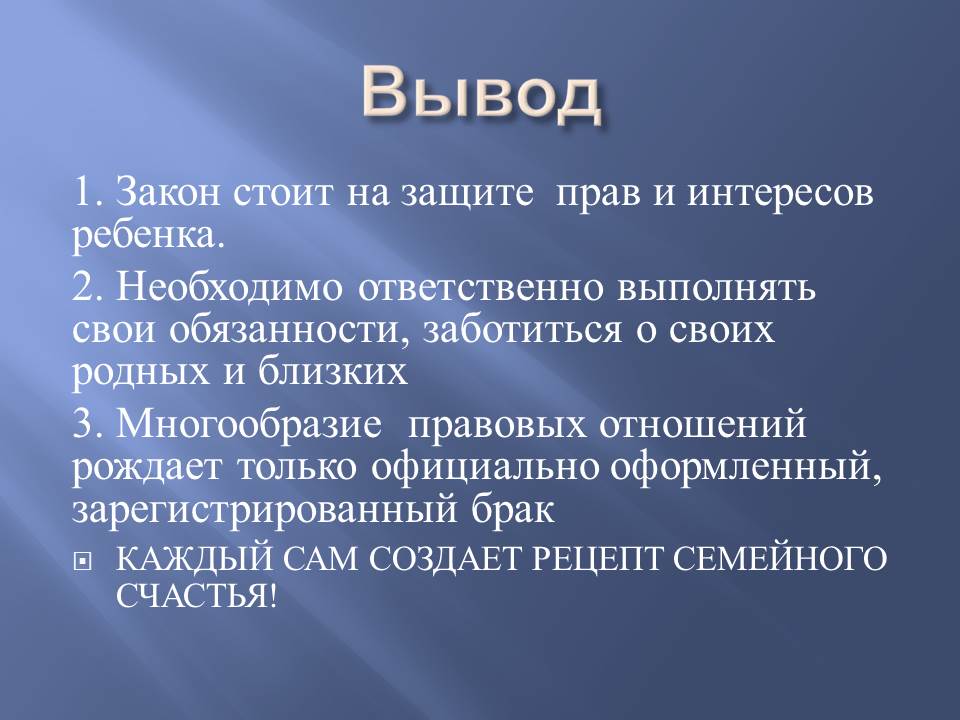 Вывод

1. Закон стоит на защите прав и интересов ребенка.

2. Необходимо ответственно выполнять свои обязанности, заботиться о своих родных и близких

3. Многообразие правовых отношений рождает только официально оформленный, зарегистрированный брак

КАЖДЫЙ САМ СОЗДАЕТ РЕЦЕПТ СЕМЕЙНОГО СЧАСТЬЯ!